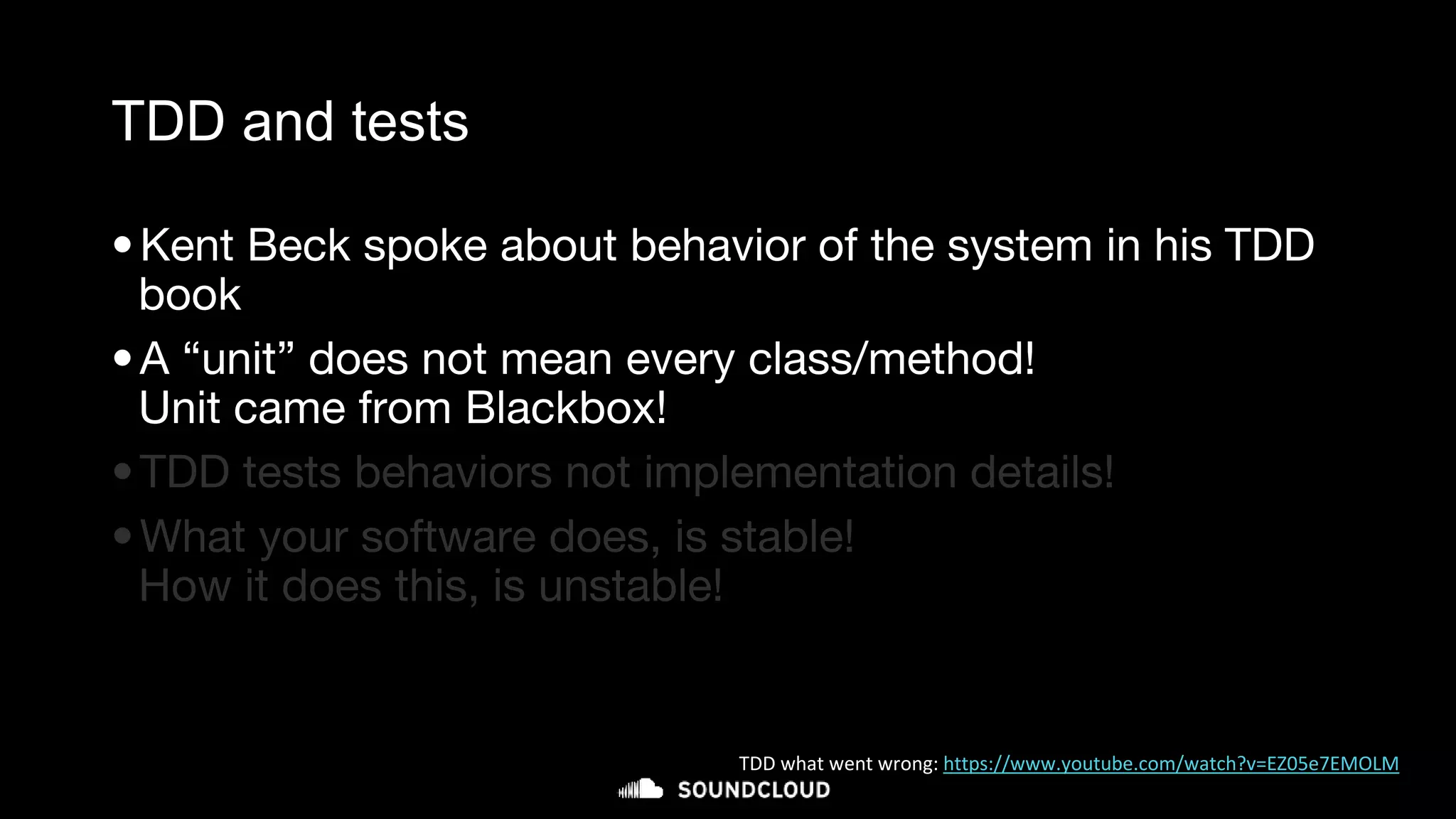 TDD and tests

• Kent Beck spoke about behavior of the system in his TDD book

• A “unit” does not mean every class/method!
Unit came from Blackbox!

• TDD tests behaviors not implementation details!

• What your software does, is stable!
How it does this, is unstable!

TDD what went wrong: https://www.youtube.com/watch?v=EZ05e7EMOLM

SOUNDCLOUD